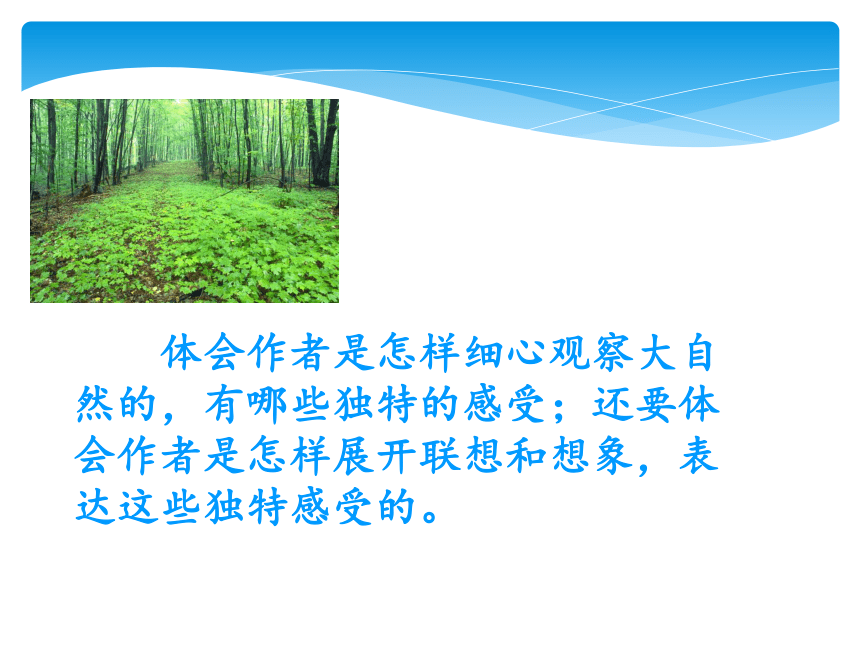 体会作者是怎样细心观察大自然的，有哪些独特的感受；还要体会作者是怎样展开联想和想象，表达这些独特感受的。